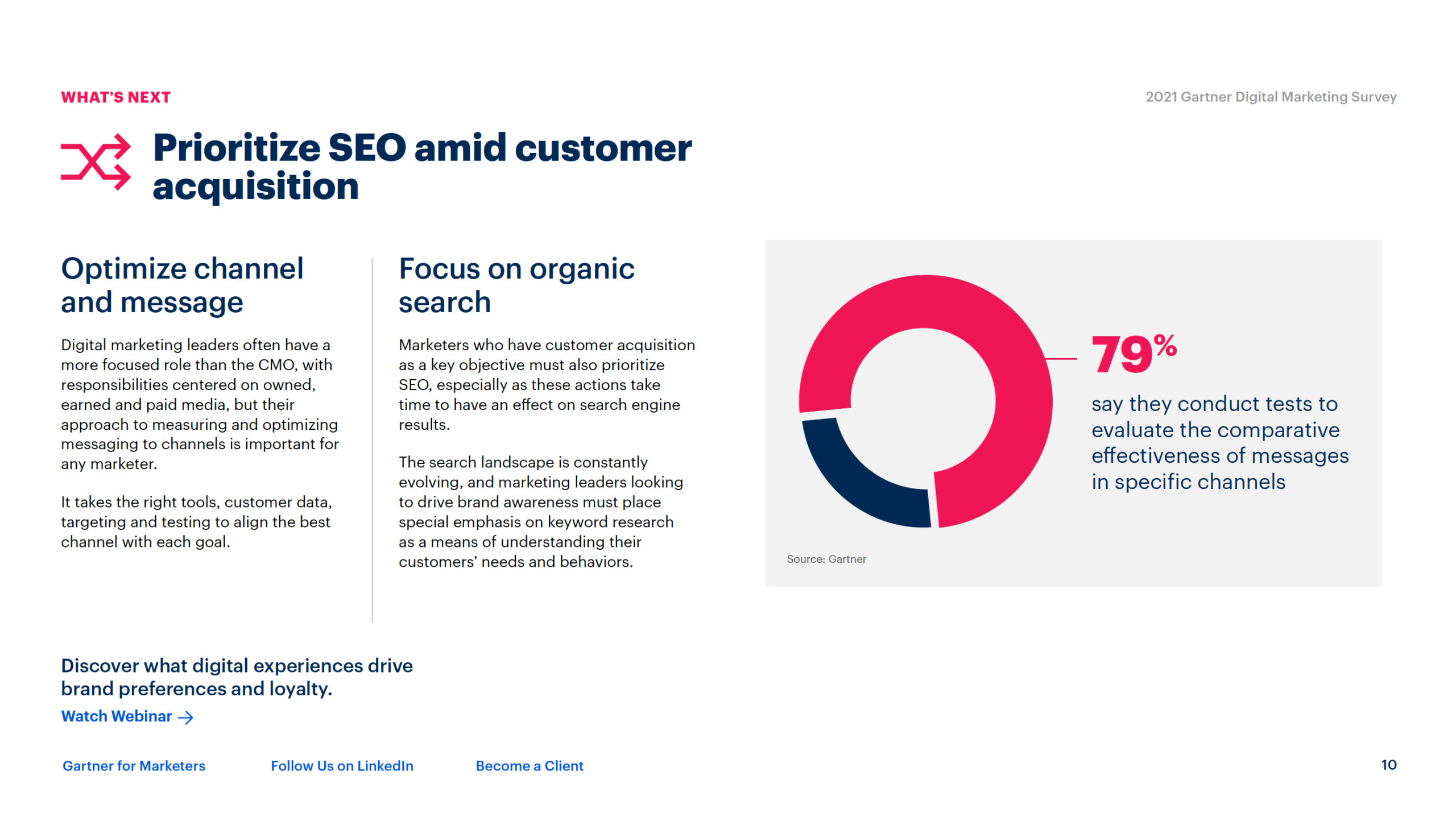 WHAT'S NEXT

2021 Gartner Digital Marketing Survey

Prioritize SEO amid customer acquisition

Optimize channel and message

Digital marketing leaders often have a more focused role than the CMO, with responsibilities centered on owned, earned and paid media, but their approach to measuring and optimizing messaging to channels is important for any marketer.

It takes the right tools, customer data, targeting and testing to align the best channel with each goal.

Focus on organic search

Marketers who have customer acquisition as a key objective must also prioritize SEO, especially as these actions take time to have an effect on search engine results.

The search landscape is constantly evolving, and marketing leaders looking to drive brand awareness must place special emphasis on keyword research as a means of understanding their customers' needs and behaviors.

79%

say they conduct tests to evaluate the comparative effectiveness of messages in specific channels

Source: Gartner

Discover what digital experiences drive brand preferences and loyalty.

Watch Webinar →

Gartner for Marketers

Follow Us on LinkedIn

Become a Client

10